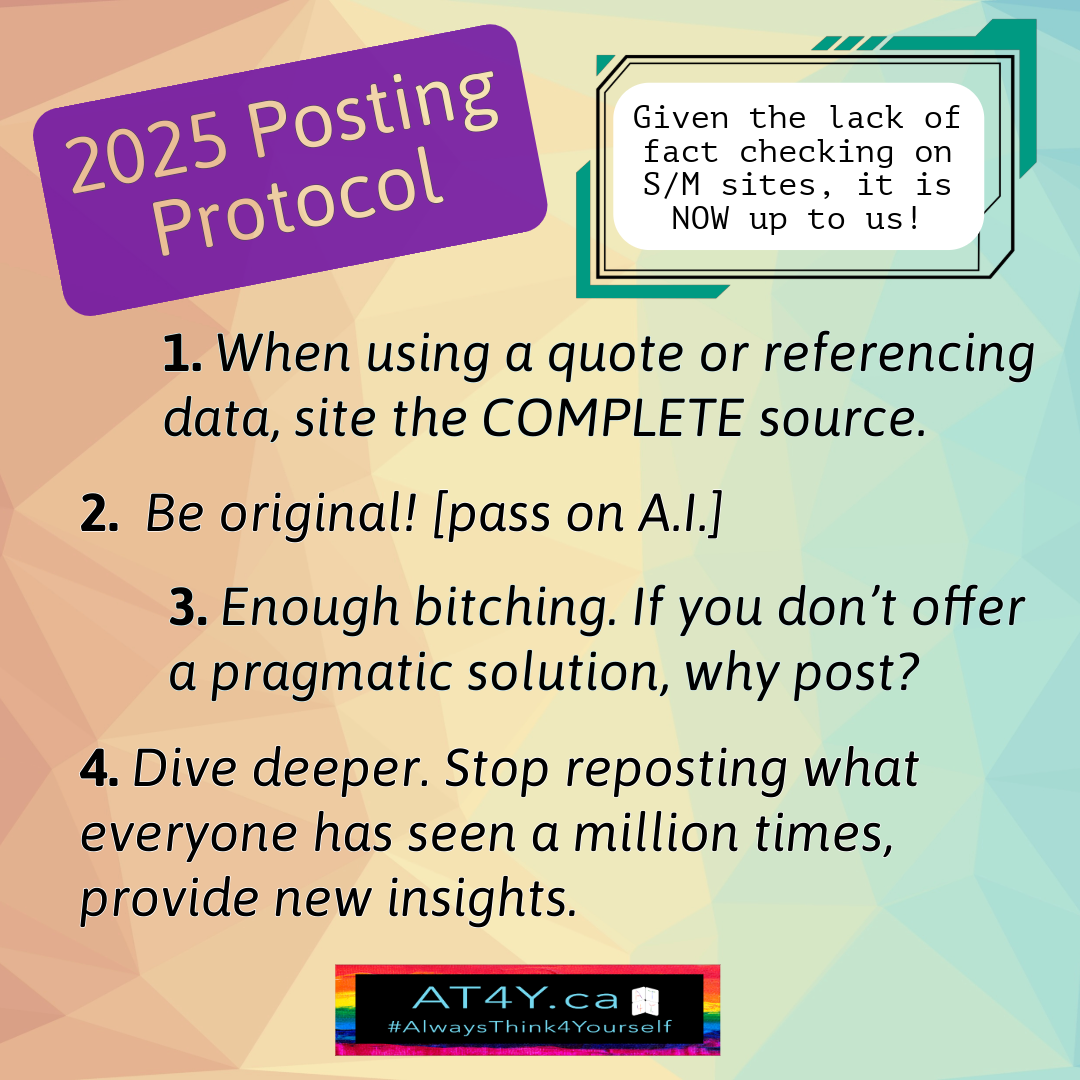 2025 Posting Protocol

Given the lack of fact checking on S/M sites, it is NOW up to us!

1. When using a quote or referencing data, site the COMPLETE source.

2. Be original! [pass on A.I.]

3. Enough bitching. If you don't offer a pragmatic solution, why post?

4. Dive deeper. Stop reposting what everyone has seen a million times, provide new insights.

AT4Y.ca
#AlwaysThink4Yourself